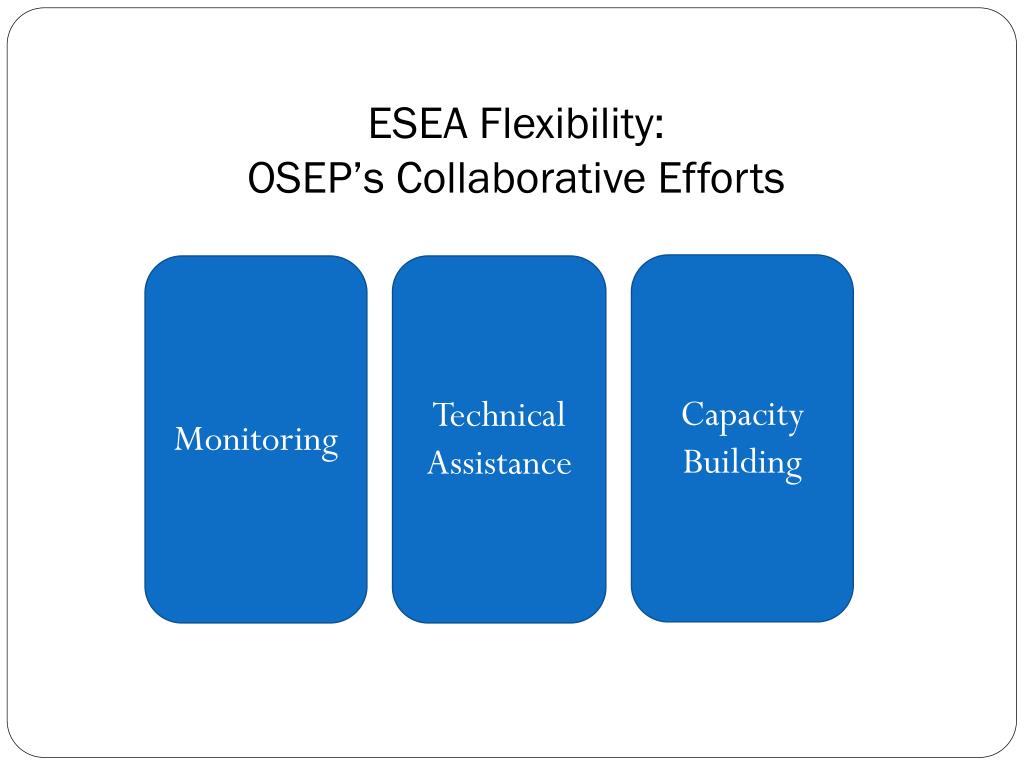 ESEA Flexibility:
OSEP’s Collaborative Efforts

Monitoring

Technical Assistance

Capacity Building